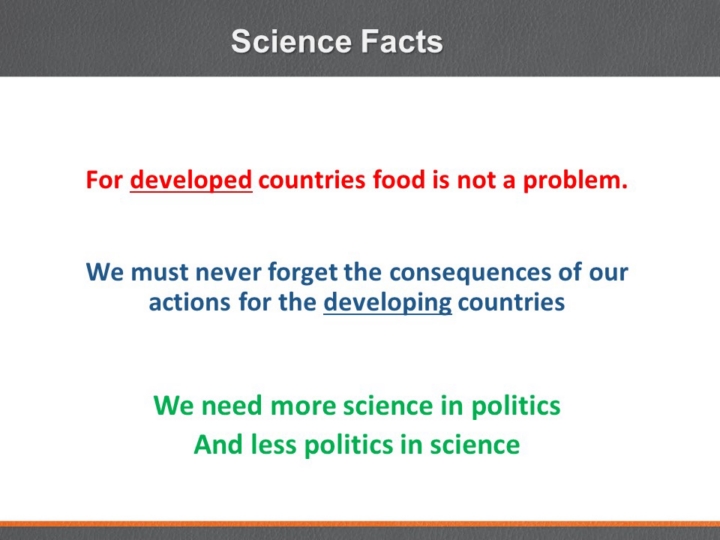 Science Facts

For developed countries food is not a problem.

We must never forget the consequences of our actions for the developing countries

We need more science in politics
And less politics in science